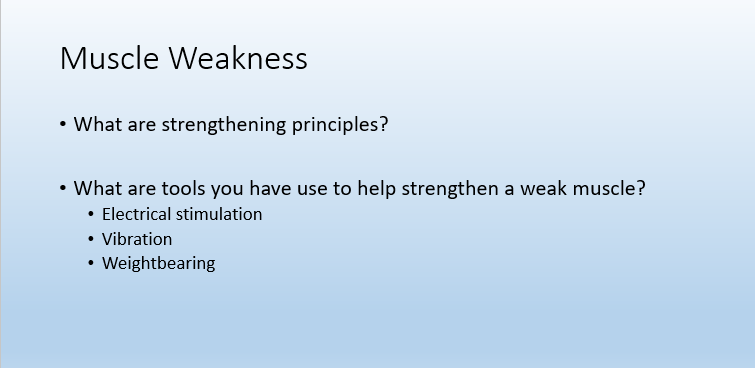 Muscle Weakness

• What are strengthening principles?

• What are tools you have use to help strengthen a weak muscle?
  • Electrical stimulation
  • Vibration
  • Weightbearing